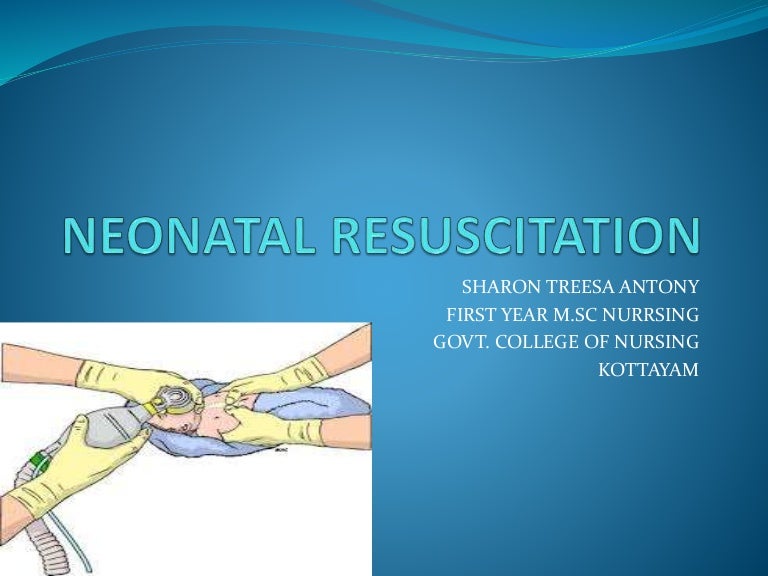 NEONATAL RESUSCITATION

SHARON TREESA ANTONY
FIRST YEAR M.SC NURRSING
GOVT. COLLEGE OF NURSING
KOTTAYAM